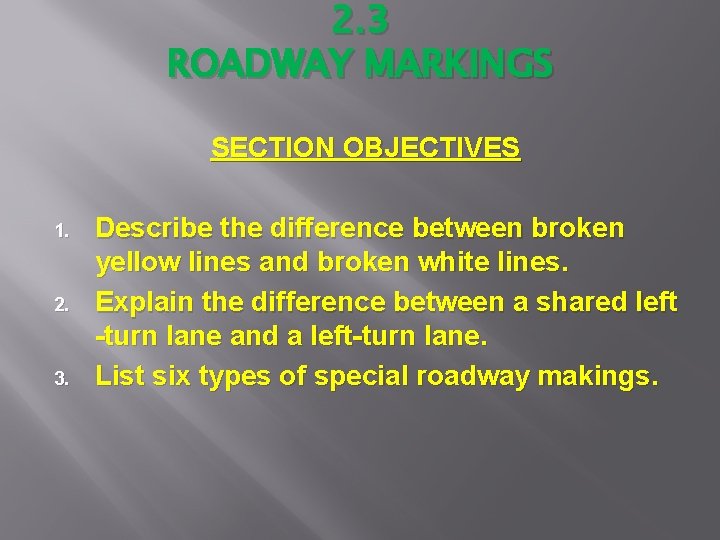 2.3
ROADWAY MARKINGS

SECTION OBJECTIVES

1. Describe the difference between broken yellow lines and broken white lines.
2. Explain the difference between a shared left -turn lane and a left-turn lane.
3. List six types of special roadway makings.